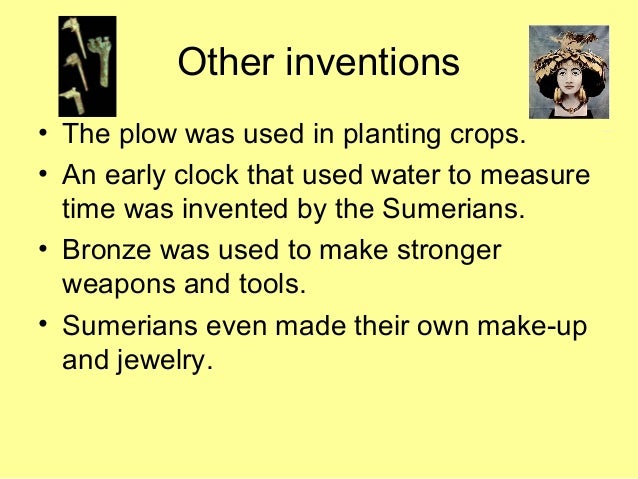 Other inventions

• The plow was used in planting crops.

• An early clock that used water to measure time was invented by the Sumerians.

• Bronze was used to make stronger weapons and tools.

• Sumerians even made their own make-up and jewelry.